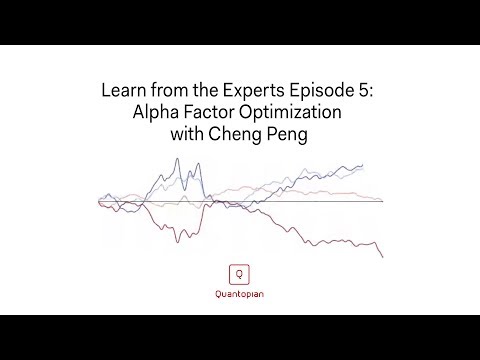 Learn from the Experts Episode 5:
Alpha Factor Optimization
with Cheng Peng

Q

Quantopian